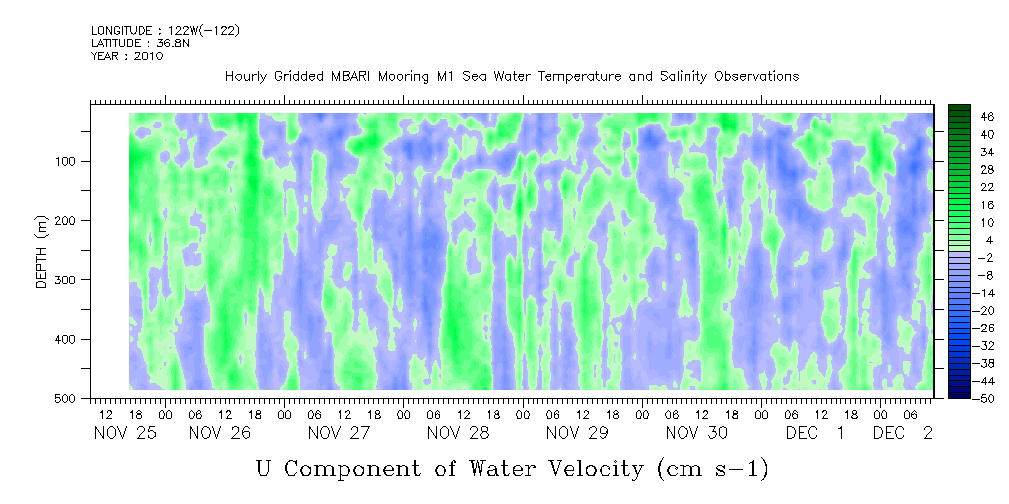 LONGITUDE : 122W(-122)
LATITUDE : 36.8N
YEAR : 2010

Hourly Gridded MBARI Mooring M1 Sea Water Temperature and Salinity Observations

DEPTH (m)
100
200
300
400
500

46
40
34
28
22
16
10
4
-2
-8
-14
-20
-26
-32
-38
-44
-50

12 18 00 06 12 18 00 06 12 18 00 06 12 18 00 06 12 18 00 06 12 18 00 06 12 18 00 06
NOV 25 NOV 26 NOV 27 NOV 28 NOV 29 NOV 30 DEC 1 DEC 2

U Component of Water Velocity (cm s-1)